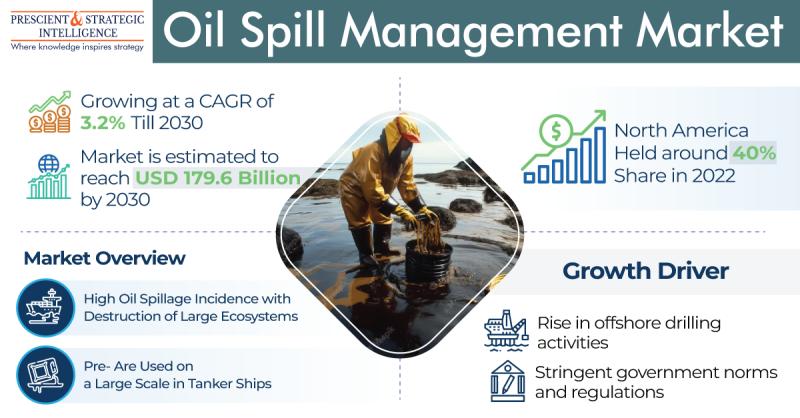 PRESCIENT & STRATEGIC INTELLIGENCE
Where knowledge inspires strategy

Oil Spill Management Market

Growing at a CAGR of 3.2% Till 2030

Market is estimated to reach USD 179.6 Billion by 2030

North America Held around 40% Share in 2022

Market Overview

High Oil Spillage Incidence with Destruction of Large Ecosystems

Pre- Are Used on a Large Scale in Tanker Ships

Growth Driver

Rise in offshore drilling activities

Stringent government norms and regulations